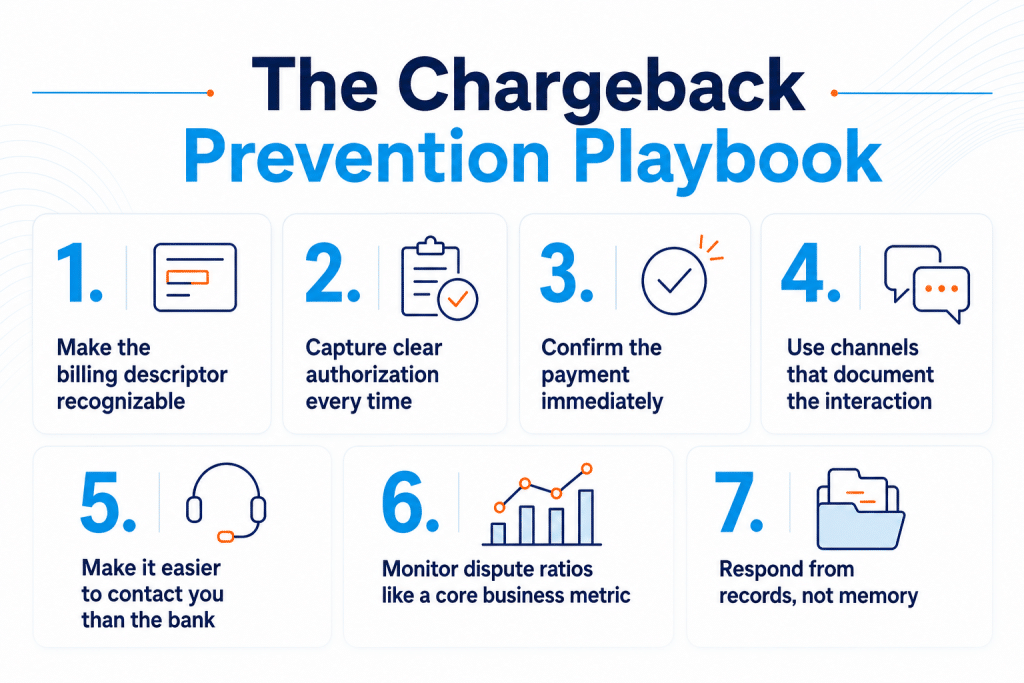 The Chargeback Prevention Playbook

1. Make the billing descriptor recognizable

2. Capture clear authorization every time

3. Confirm the payment immediately

4. Use channels that document the interaction

5. Make it easier to contact you than the bank

6. Monitor dispute ratios like a core business metric

7. Respond from records, not memory